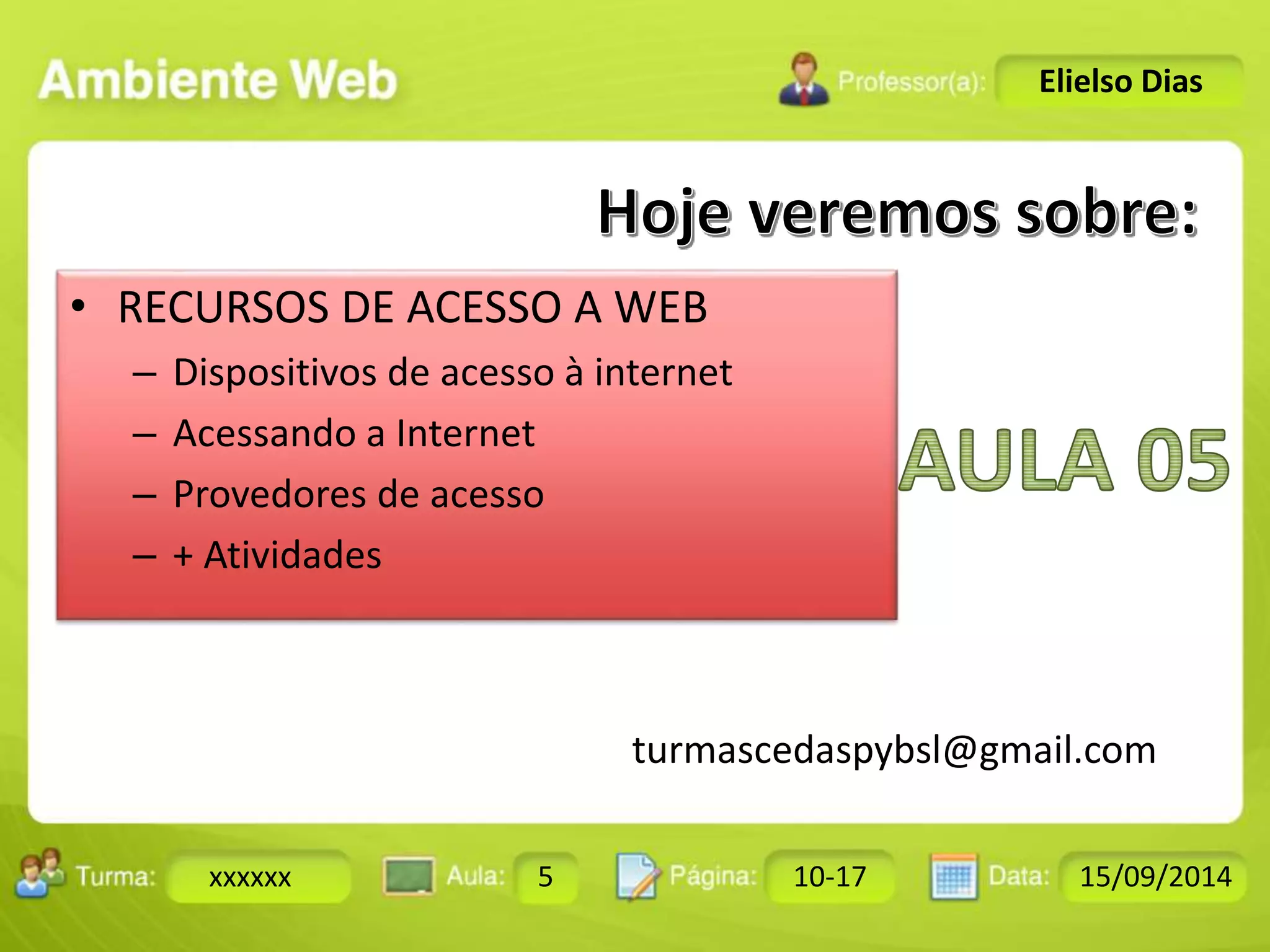 Ambiente Web

Professor(a): Elielso Dias

Hoje veremos sobre:

• RECURSOS DE ACESSO A WEB
– Dispositivos de acesso à internet
– Acessando a Internet
– Provedores de acesso
– + Atividades

AULA 05

turmascedaspybsl@gmail.com

Turma: xxxxxx Aula: 5 Página: 10-17 Data: 15/09/2014